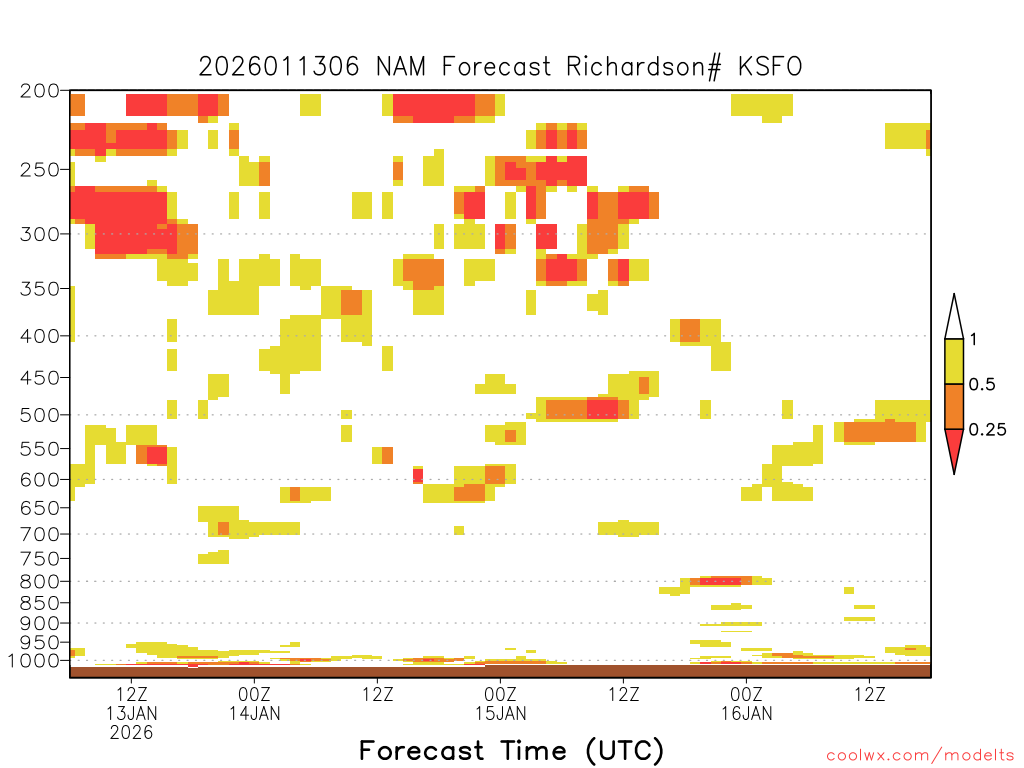 2026011306 NAM Forecast Richardson# KSFO

200
250
300
350
400
450
500
550
600
650
700
750
800
850
900
950
1000

1
0.5
0.25

12Z
13JAN
2026
00Z
14JAN
12Z
00Z
15JAN
12Z
00Z
16JAN
12Z

Forecast Time (UTC)

coolwx.com/modelts